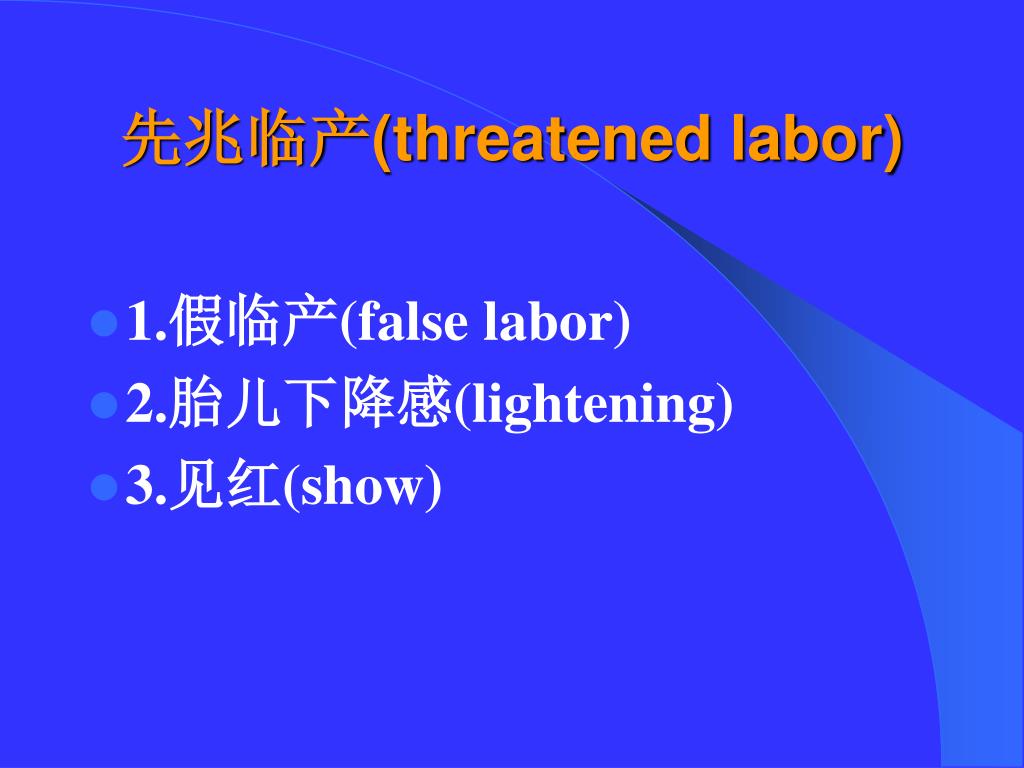 先兆临产(threatened labor)

1.假临产(false labor)
2.胎儿下降感(lightening)
3.见红(show)